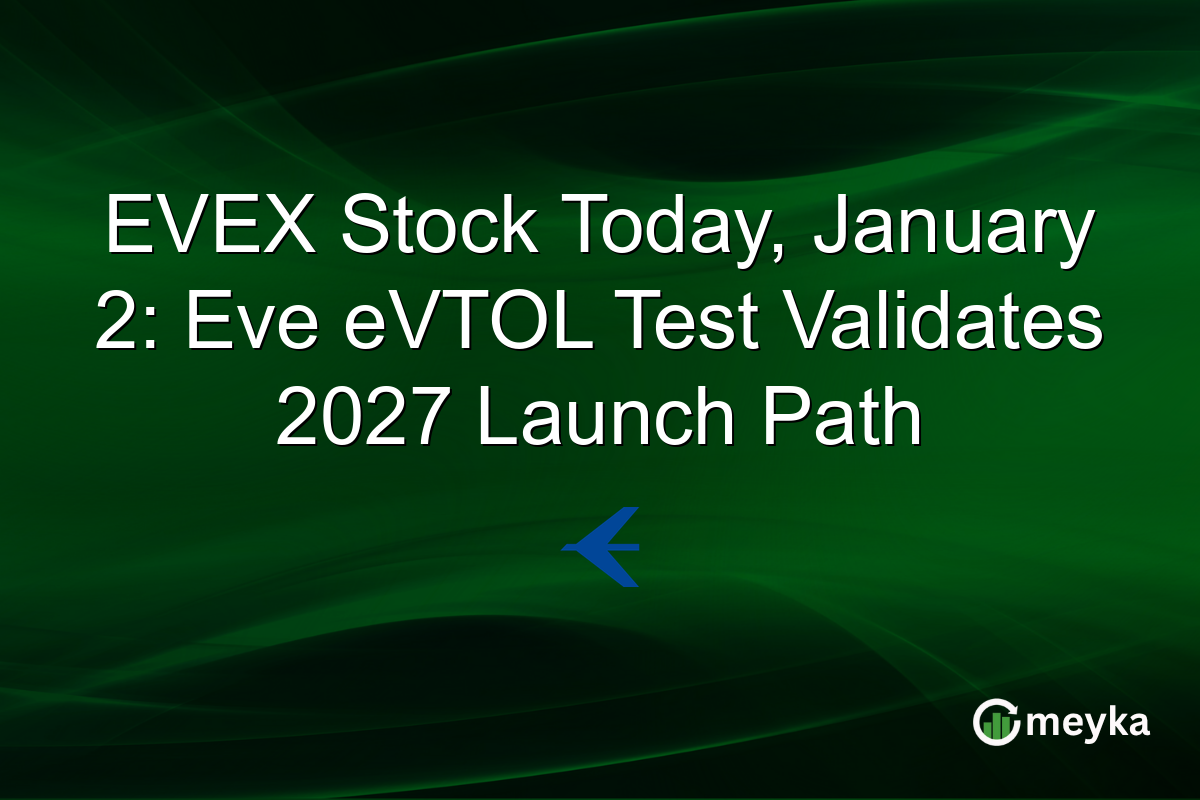 EVEX Stock Today, January 2: Eve eVTOL Test Validates 2027 Launch Path

meyka